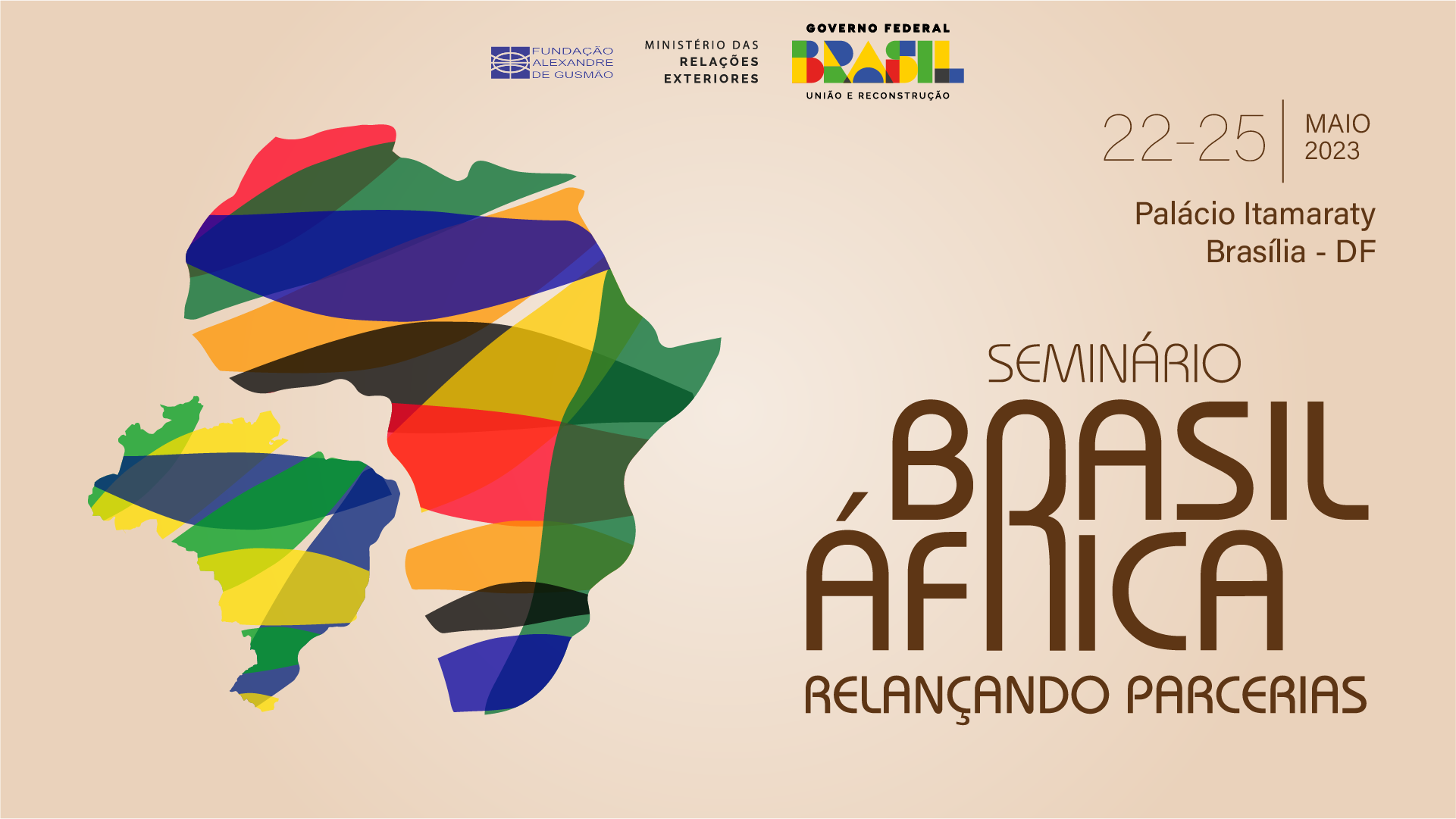 FUNDAÇÃO ALEXANDRE DE GUSMÃO

MINISTÉRIO DAS RELAÇÕES EXTERIORES

GOVERNO FEDERAL
BRASIL
UNIÃO E RECONSTRUÇÃO

22-25 MAIO 2023

Palácio Itamaraty
Brasília - DF

SEMINÁRIO
BRASIL ÁFRICA
RELANÇANDO PARCERIAS